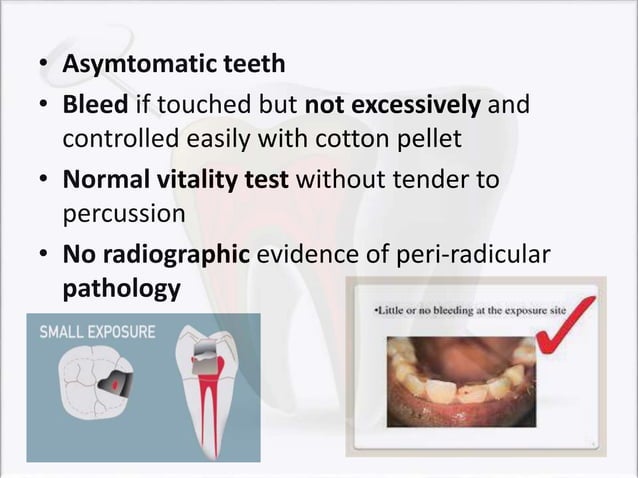 • Asymtomatic teeth
• Bleed if touched but not excessively and controlled easily with cotton pellet
• Normal vitality test without tender to percussion
• No radiographic evidence of peri-radicular pathology

SMALL EXPOSURE

•Little or no bleeding at the exposure site